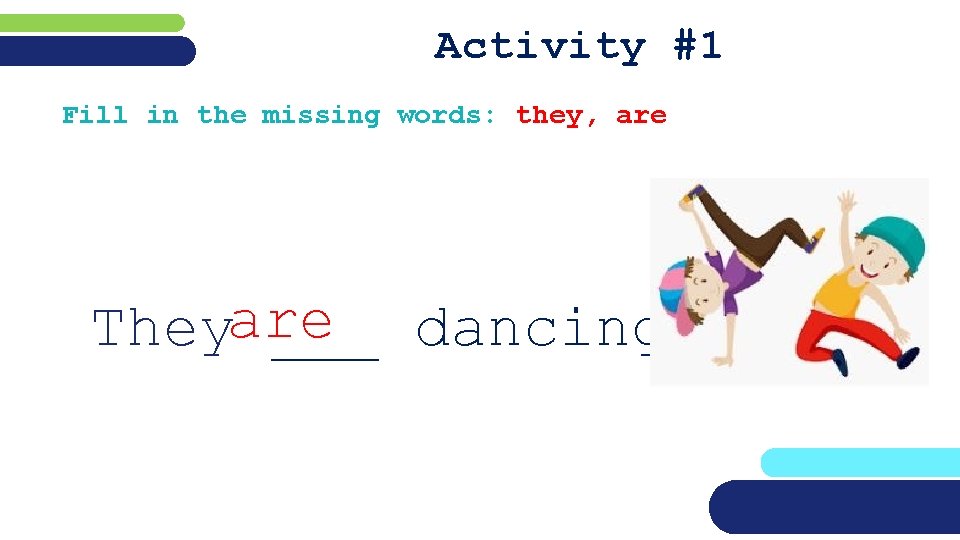 Activity #1

Fill in the missing words: they, are

They are ___ dancing